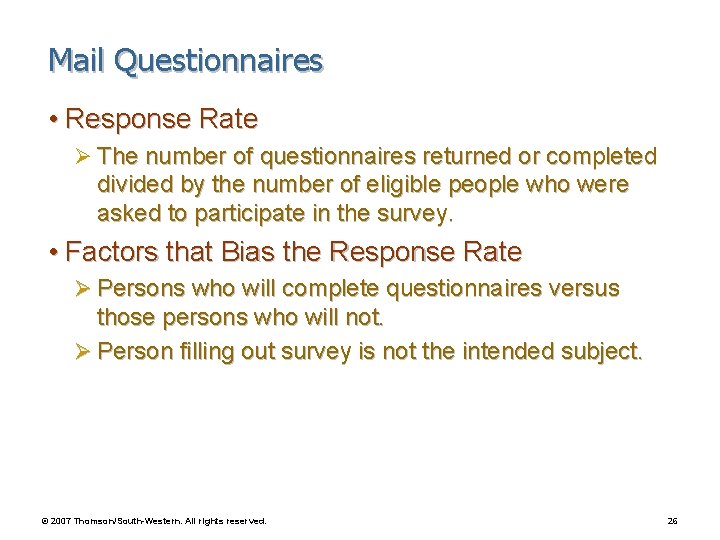 Mail Questionnaires

• Response Rate

➢ The number of questionnaires returned or completed divided by the number of eligible people who were asked to participate in the survey.

• Factors that Bias the Response Rate

➢ Persons who will complete questionnaires versus those persons who will not.

➢ Person filling out survey is not the intended subject.

© 2007 Thomson/South-Western. All rights reserved.

26